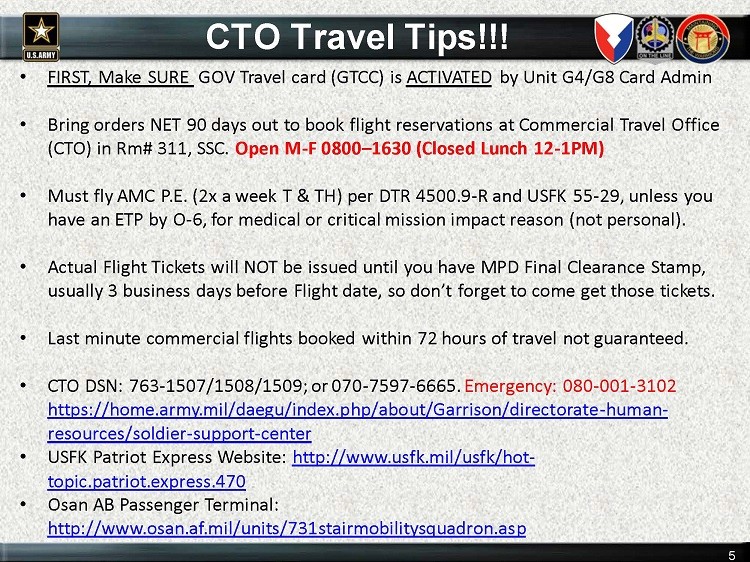 U.S.ARMY

CTO Travel Tips!!!

ON THE LINE

• FIRST, Make SURE GOV Travel card (GTCC) is ACTIVATED by Unit G4/G8 Card Admin

• Bring orders NET 90 days out to book flight reservations at Commercial Travel Office (CTO) in Rm# 311, SSC. Open M-F 0800–1630 (Closed Lunch 12-1PM)

• Must fly AMC P.E. (2x a week T & TH) per DTR 4500.9-R and USFK 55-29, unless you have an ETP by O-6, for medical or critical mission impact reason (not personal).

• Actual Flight Tickets will NOT be issued until you have MPD Final Clearance Stamp, usually 3 business days before Flight date, so don't forget to come get those tickets.

• Last minute commercial flights booked within 72 hours of travel not guaranteed.

• CTO DSN: 763-1507/1508/1509; or 070-7597-6665. Emergency: 080-001-3102 https://home.army.mil/daegu/index.php/about/Garrison/directorate-human-resources/soldier-support-center

• USFK Patriot Express Website: http://www.usfk.mil/usfk/hot-topic.patriot.express.470

• Osan AB Passenger Terminal: http://www.osan.af.mil/units/731stairmobilitysquadron.asp

5